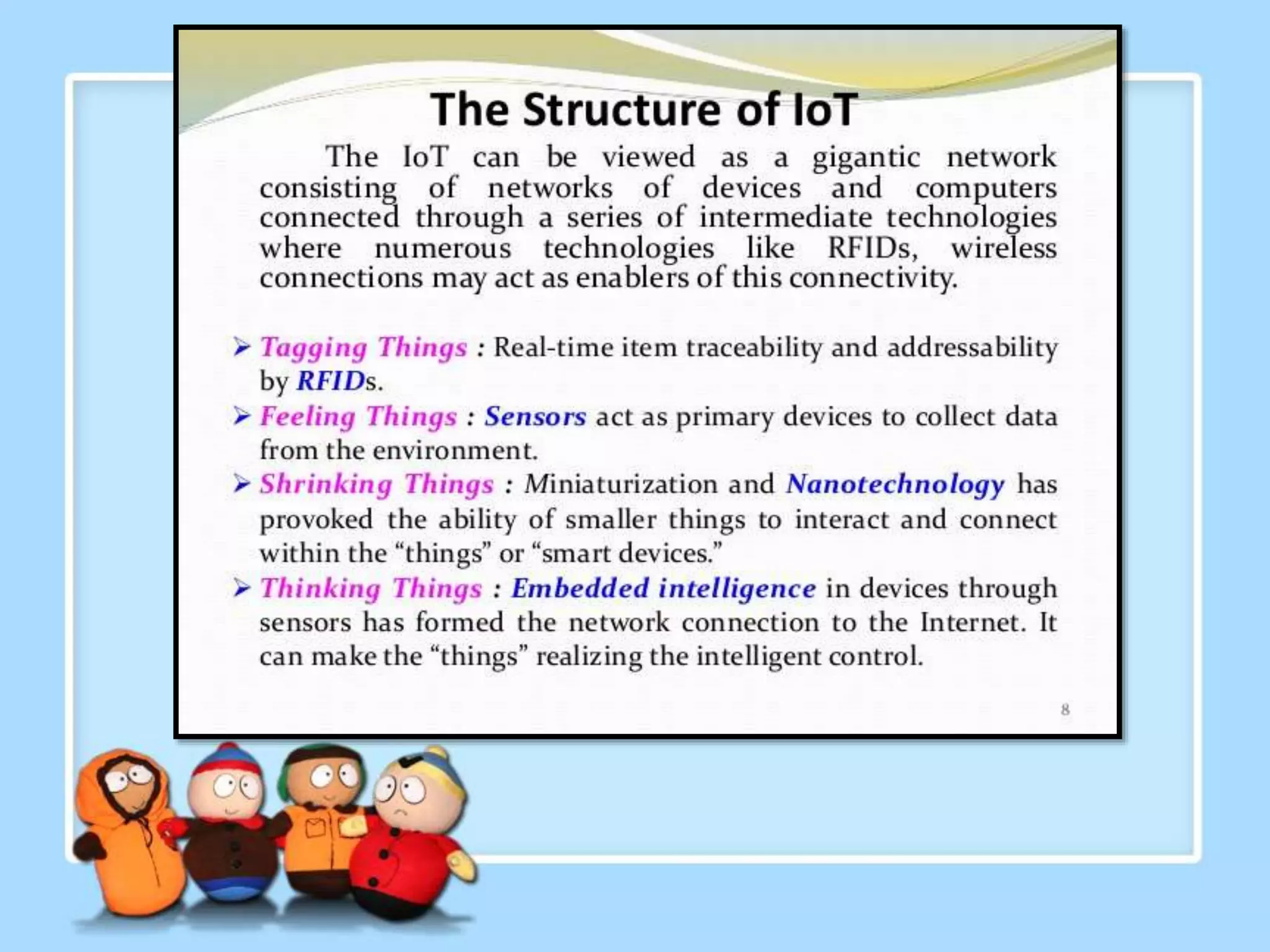 The Structure of IoT

The IoT can be viewed as a gigantic network consisting of networks of devices and computers connected through a series of intermediate technologies where numerous technologies like RFIDs, wireless connections may act as enablers of this connectivity.

➢ Tagging Things : Real-time item traceability and addressability by RFIDs.
➢ Feeling Things : Sensors act as primary devices to collect data from the environment.
➢ Shrinking Things : Miniaturization and Nanotechnology has provoked the ability of smaller things to interact and connect within the “things” or “smart devices.”
➢ Thinking Things : Embedded intelligence in devices through sensors has formed the network connection to the Internet. It can make the “things” realizing the intelligent control.

8